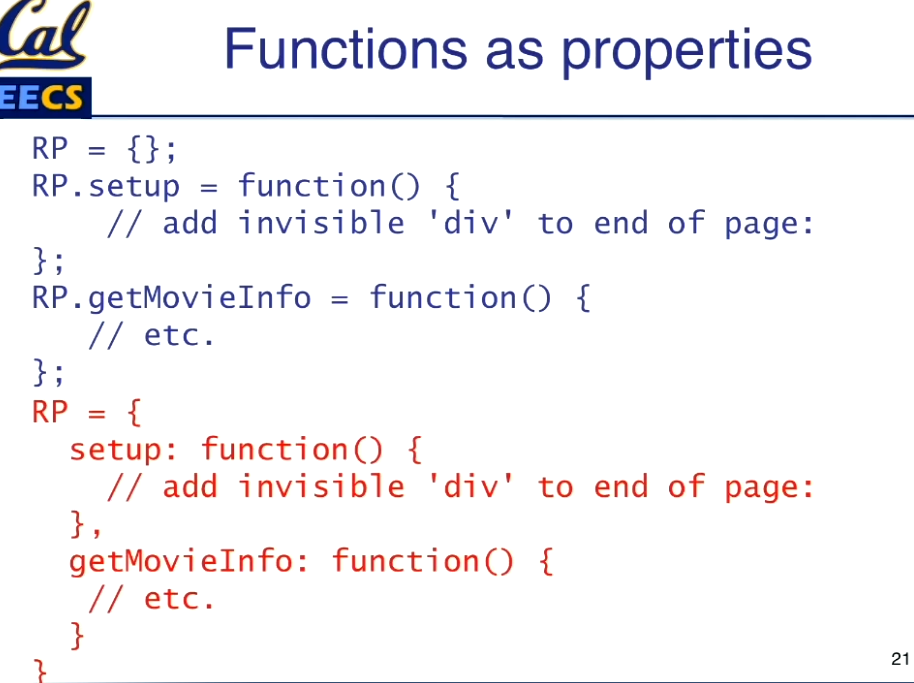 Cal
EECS

Functions as properties

RP = {};
RP.setup = function() {
    // add invisible 'div' to end of page:
};
RP.getMovieInfo = function() {
   // etc.
};
RP = {
  setup: function() {
    // add invisible 'div' to end of page:
  },
  getMovieInfo: function() {
   // etc.
  }
}

21